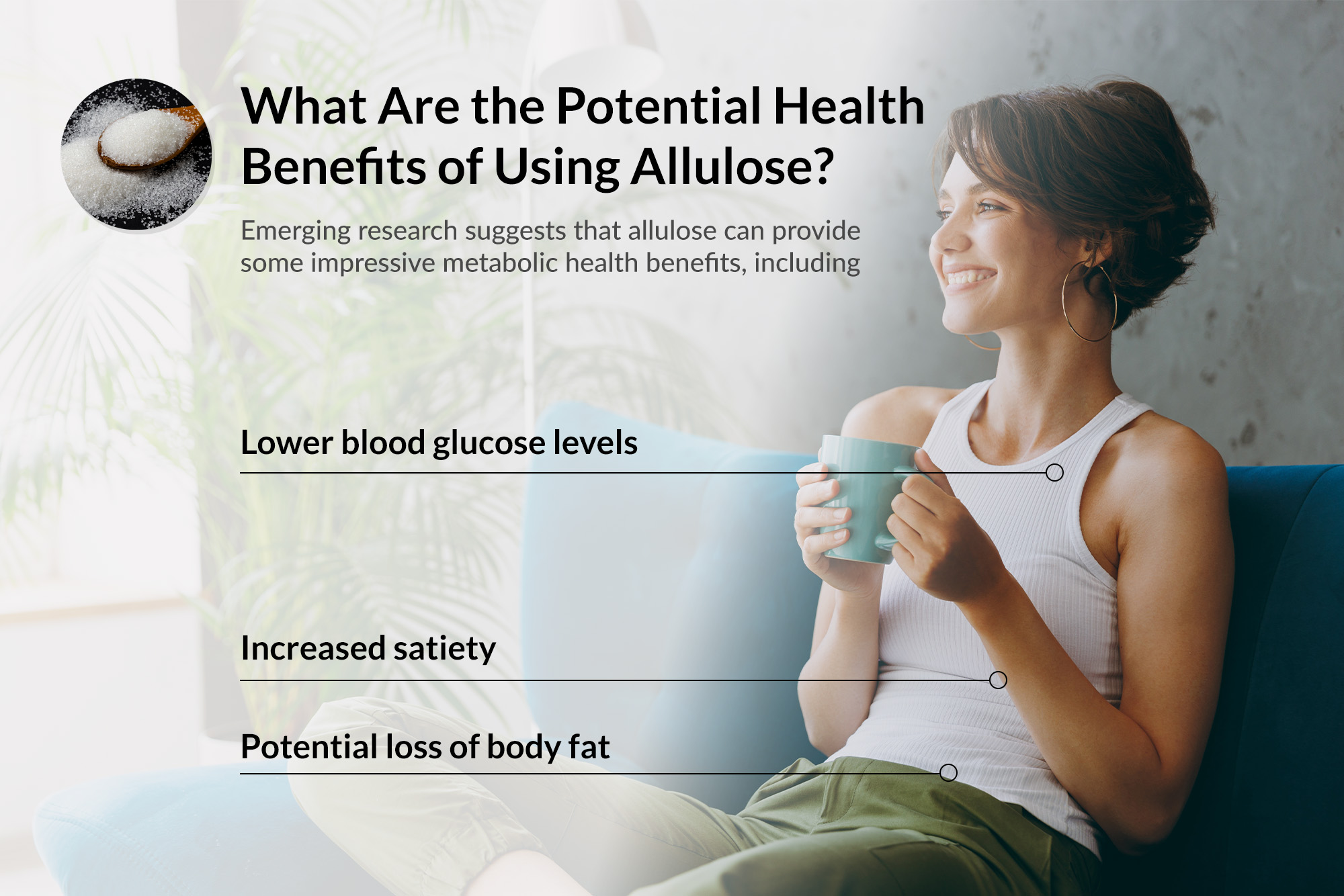 What Are the Potential Health Benefits of Using Allulose?

Emerging research suggests that allulose can provide some impressive metabolic health benefits, including

Lower blood glucose levels

Increased satiety

Potential loss of body fat